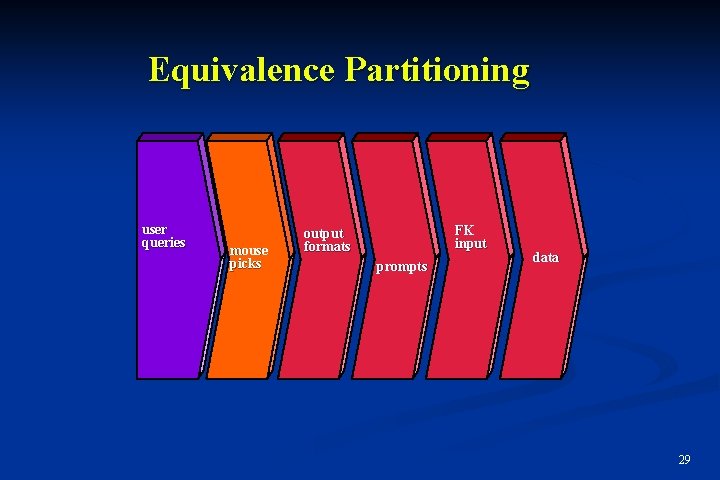 Equivalence Partitioning

user queries

mouse picks

output formats

prompts

FK input

data

29